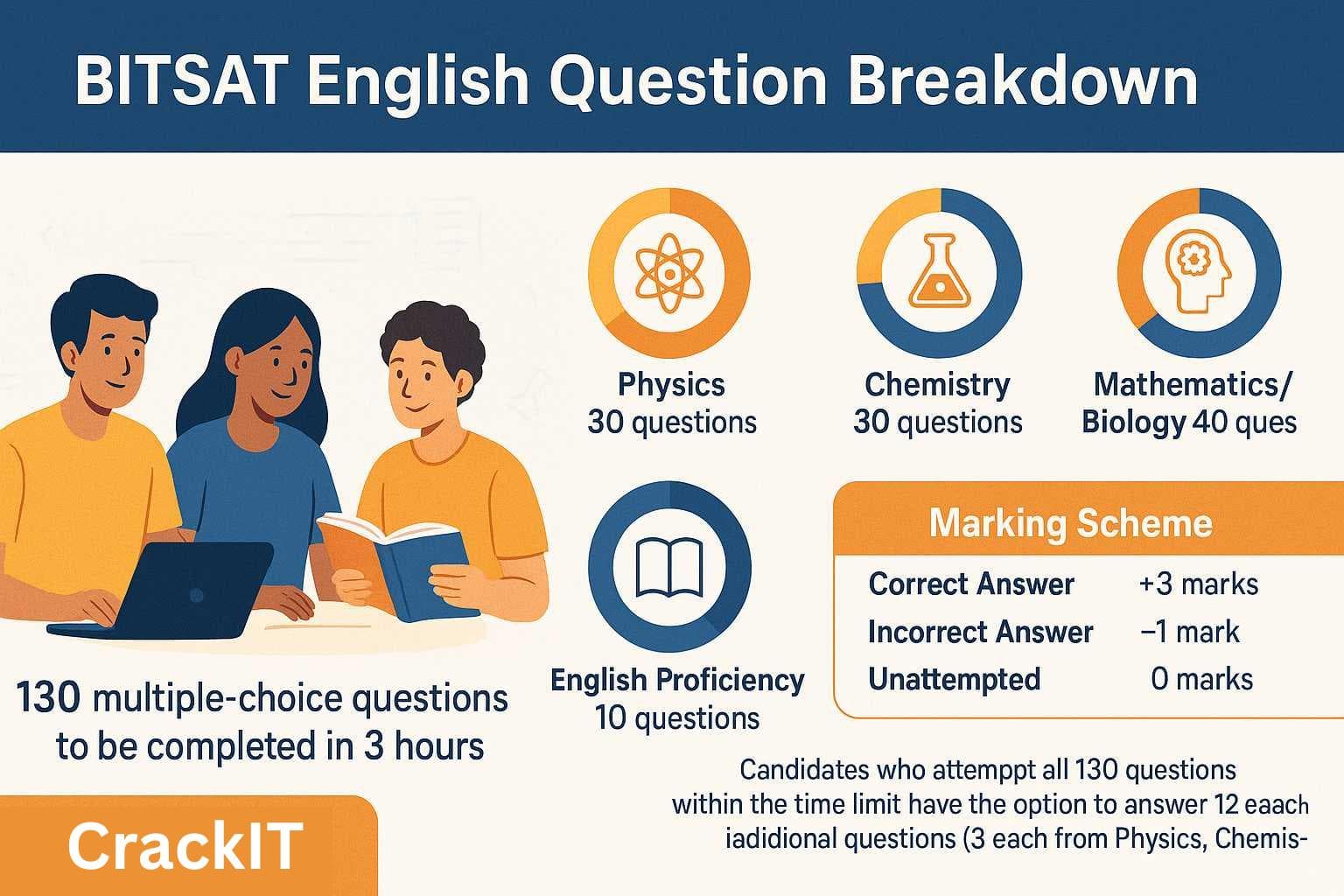 BITSAT English Question Breakdown

Physics
30 questions

Chemistry
30 questions

Mathematics/
Biology 40 ques

English Proficiency
10 questions

Marking Scheme

| Correct Answer | +3 marks |
| Incorrect Answer | −1 mark |
| Unattempted | 0 marks |

130 multiple-choice questions to be completed in 3 hours

Candidates who attemppt all 130 questions within the time limit have the option to answer 12 eaach iadidional questions (3 each from Physics, Chemis-

CrackIT